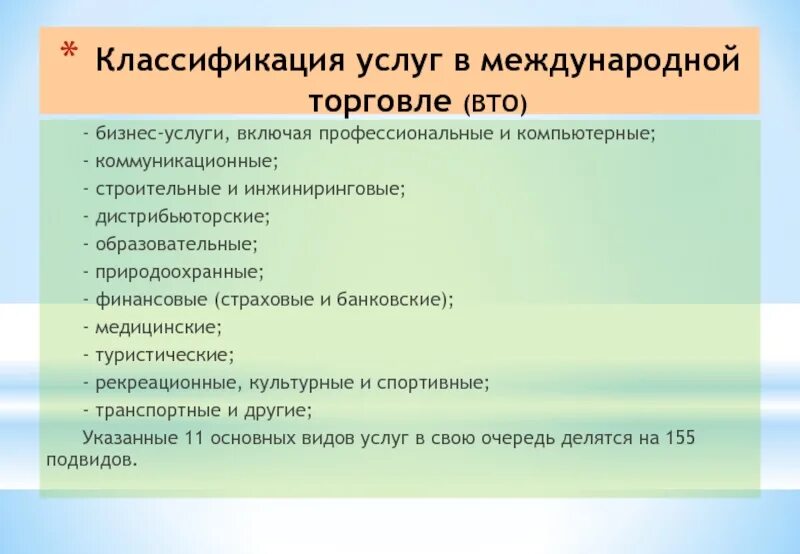 * Классификация услуг в международной торговле (ВТО)

- бизнес-услуги, включая профессиональные и компьютерные;
- коммуникационные;
- строительные и инжиниринговые;
- дистрибьюторские;
- образовательные;
- природоохранные;
- финансовые (страховые и банковские);
- медицинские;
- туристические;
- рекреационные, культурные и спортивные;
- транспортные и другие;

Указанные 11 основных видов услуг в свою очередь делятся на 155 подвидов.